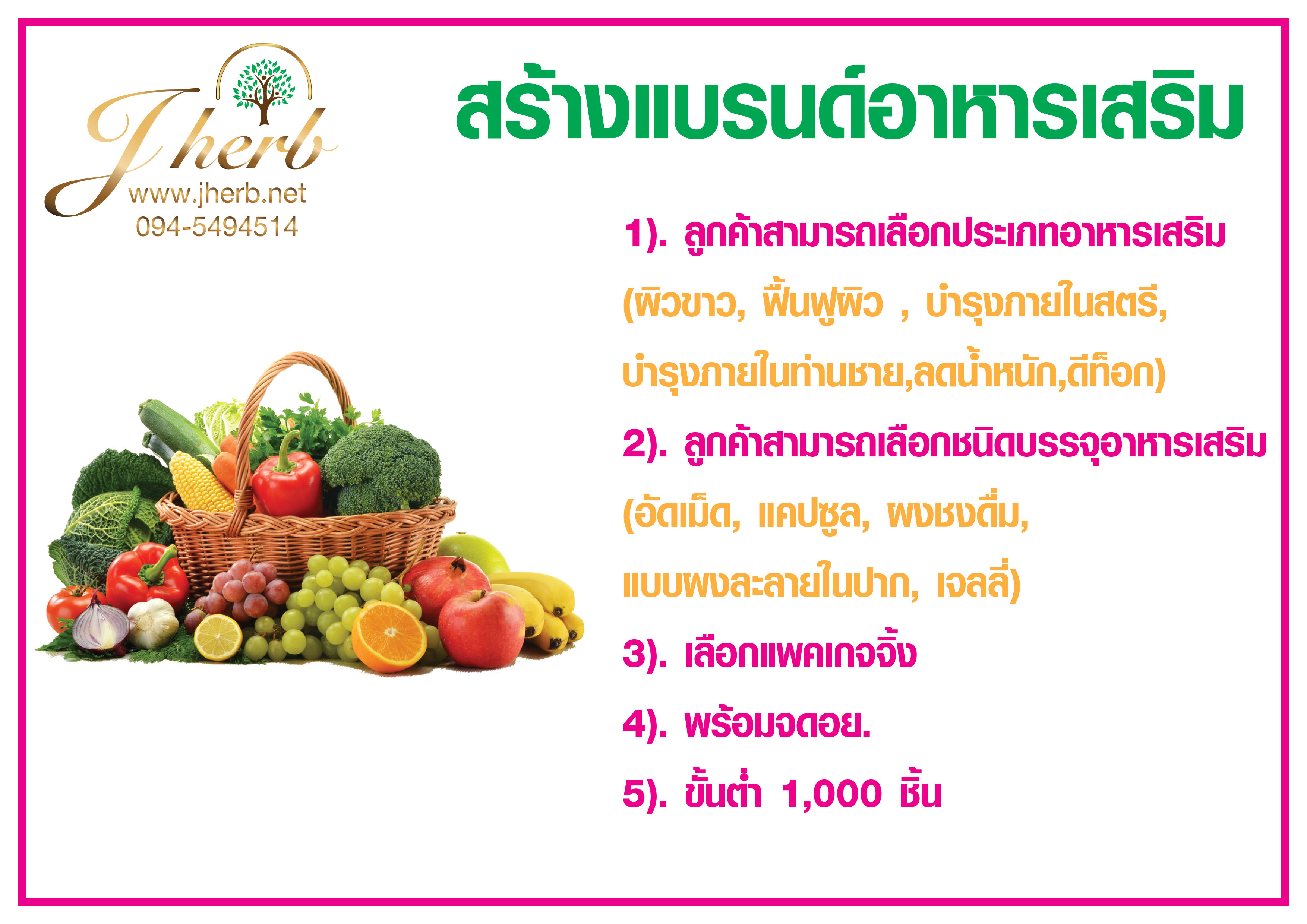 Jherb
www.jherb.net
094-5494514

สร้างแบรนด์อาหารเสริม

1). ลูกค้าสามารถเลือกประเภทอาหารเสริม (ผิวขาว, ฟื้นฟูผิว , บำรุงภายในสตรี, บำรุงภายในท่านชาย,ลดน้ำหนัก,ดีท็อก)

2). ลูกค้าสามารถเลือกชนิดบรรจุอาหารเสริม (อัดเม็ด, แคปซูล, ผงชงดื่ม, แบบผงละลายในปาก, เจลลี่)

3). เลือกแพคเกจจิ้ง

4). พร้อมจดอย.

5). ขั้นต่ำ 1,000 ชิ้น